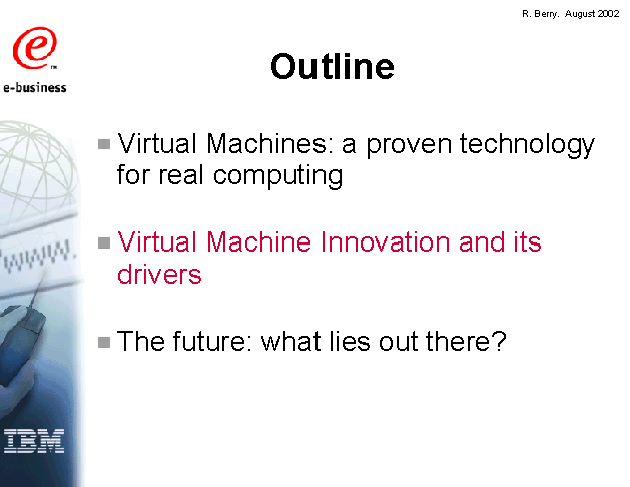 R. Berry. August 2002

e™
e-business

Outline

Virtual Machines: a proven technology for real computing

Virtual Machine Innovation and its drivers

The future: what lies out there?

www.

IBM